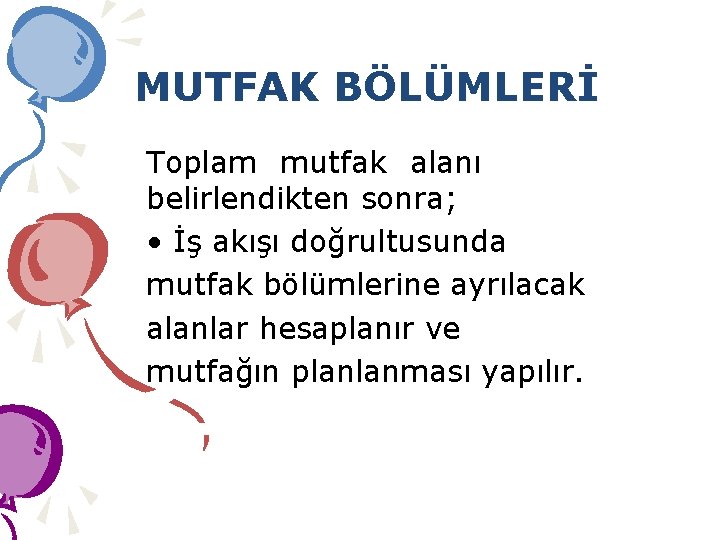 MUTFAK BÖLÜMLERİ

Toplam mutfak alanı belirlendikten sonra;

• İş akışı doğrultusunda mutfak bölümlerine ayrılacak alanlar hesaplanır ve mutfağın planlanması yapılır.